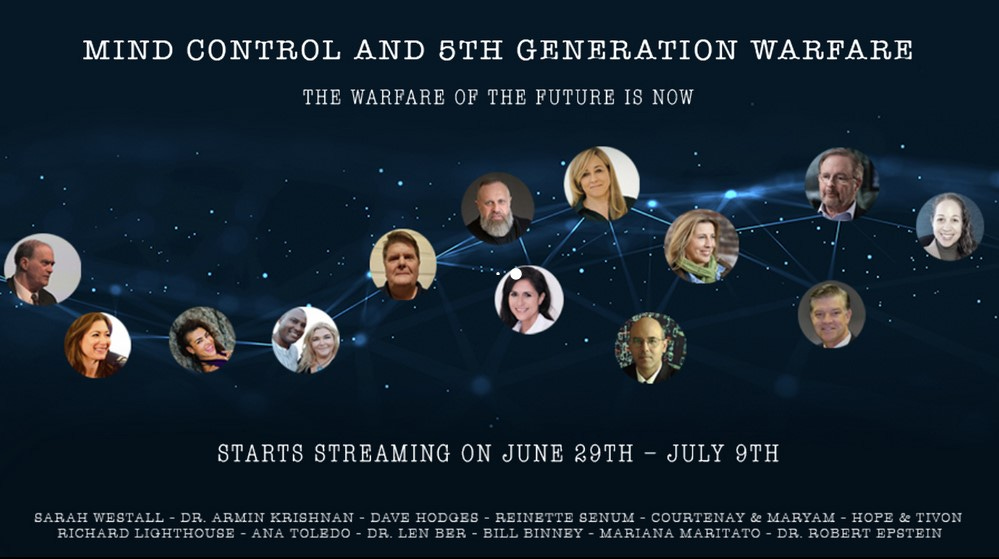 MIND CONTROL AND 5TH GENERATION WARFARE

THE WARFARE OF THE FUTURE IS NOW

STARTS STREAMING ON JUNE 29TH – JULY 9TH

SARAH WESTALL - DR. ARMIN KRISHNAN - DAVE HODGES - REINETTE SENUM - COURTENAY & MARYAM - HOPE & TIVON
RICHARD LIGHTHOUSE - ANA TOLEDO - DR. LEN BER - BILL BINNEY - MARIANA MARITATO - DR. ROBERT EPSTEIN